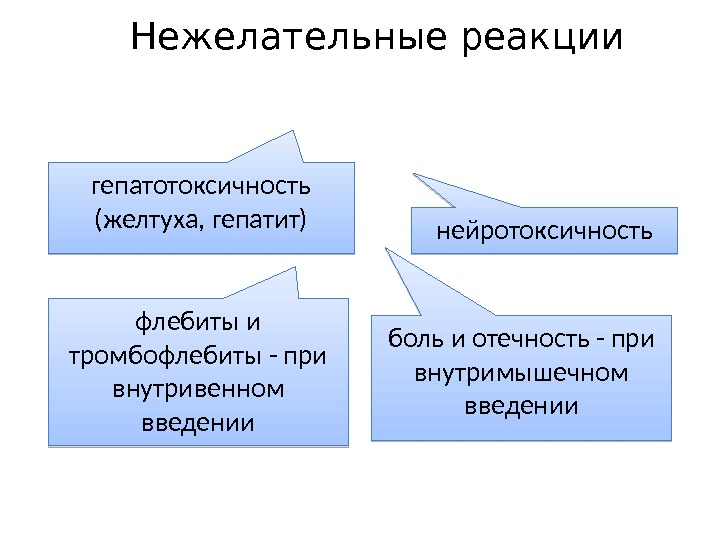 Нежелательные реакции

гепатотоксичность (желтуха, гепатит)

нейротоксичность

флебиты и тромбофлебиты - при внутривенном введении

боль и отечность - при внутримышечном введении